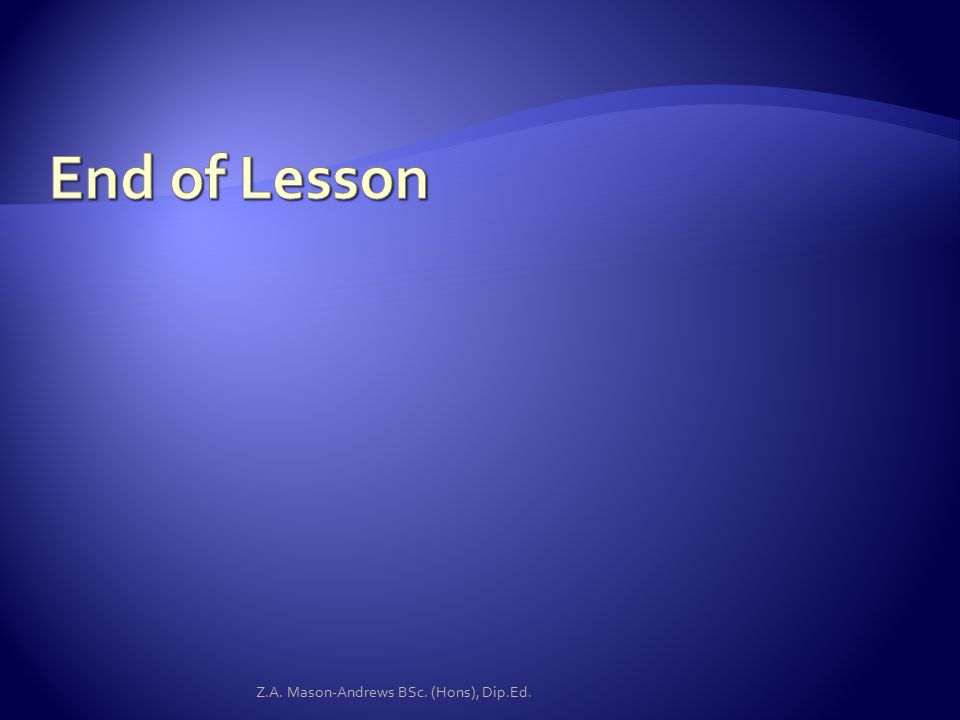 End of Lesson

Z.A. Mason-Andrews BSc. (Hons), Dip.Ed.